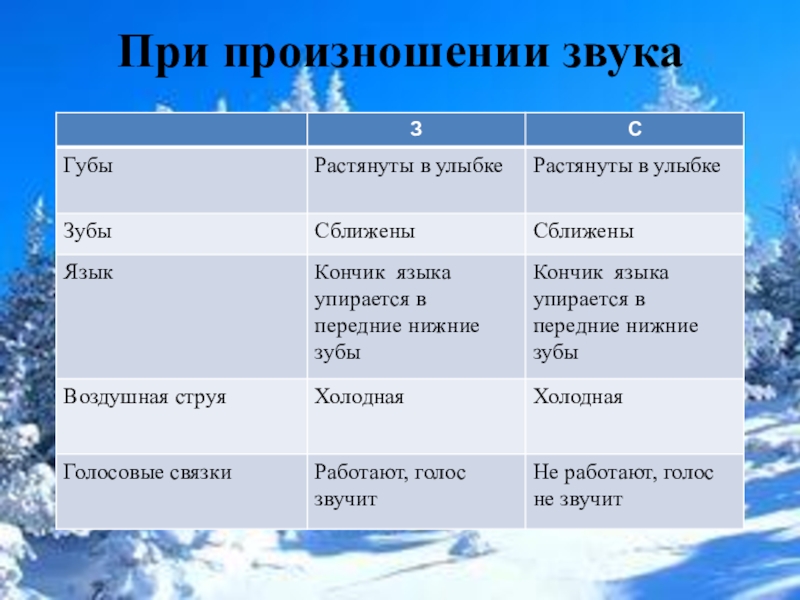 При произношении звука

| | З | С |
|---|---|---|
| Губы | Растянуты в улыбке | Растянуты в улыбке |
| Зубы | Сближены | Сближены |
| Язык | Кончик языка упирается в передние нижние зубы | Кончик языка упирается в передние нижние зубы |
| Воздушная струя | Холодная | Холодная |
| Голосовые связки | Работают, голос звучит | Не работают, голос не звучит |